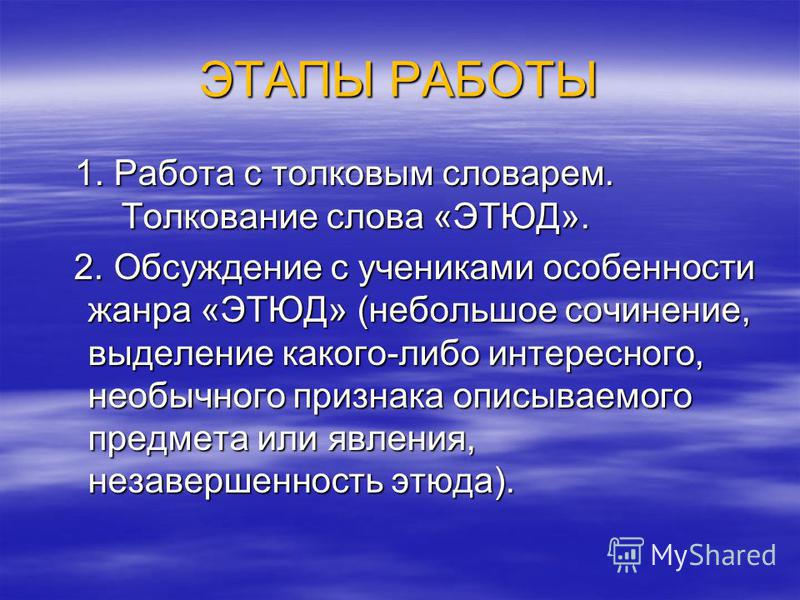 ЭТАПЫ РАБОТЫ

1. Работа с толковым словарем. Толкование слова «ЭТЮД».

2. Обсуждение с учениками особенности жанра «ЭТЮД» (небольшое сочинение, выделение какого-либо интересного, необычного признака описываемого предмета или явления, незавершенность этюда).

MyShared